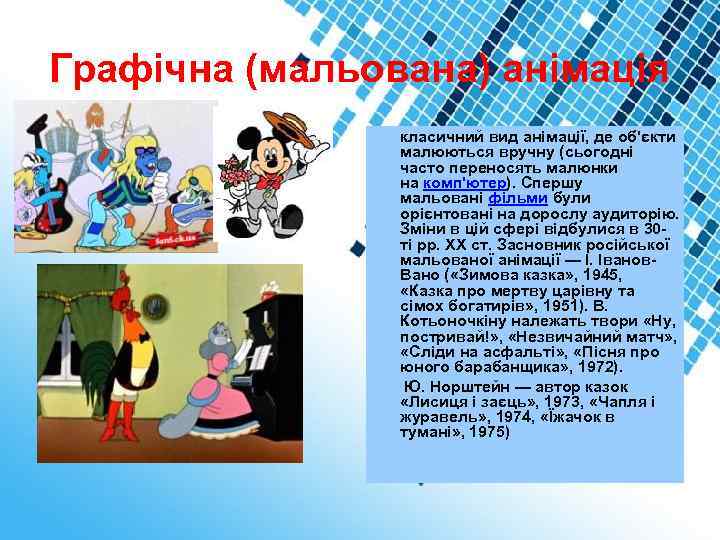 Графічна (мальована) анімація

класичний вид анімації, де об'єкти малюються вручну (сьогодні часто переносять малюнки на комп'ютер). Спершу мальовані фільми були орієнтовані на дорослу аудиторію. Зміни в цій сфері відбулися в 30-ті рр. XX ст. Засновник російської мальованої анімації — І. Іванов-Вано («Зимова казка», 1945, «Казка про мертву царівну та сімох богатирів», 1951). В. Котьоночкіну належать твори «Ну, постривай!», «Незвичайний матч», «Сліди на асфальті», «Пісня про юного барабанщика», 1972).

Ю. Норштейн — автор казок «Лисиця і заєць», 1973, «Чапля і журавель», 1974, «Їжачок в тумані», 1975)